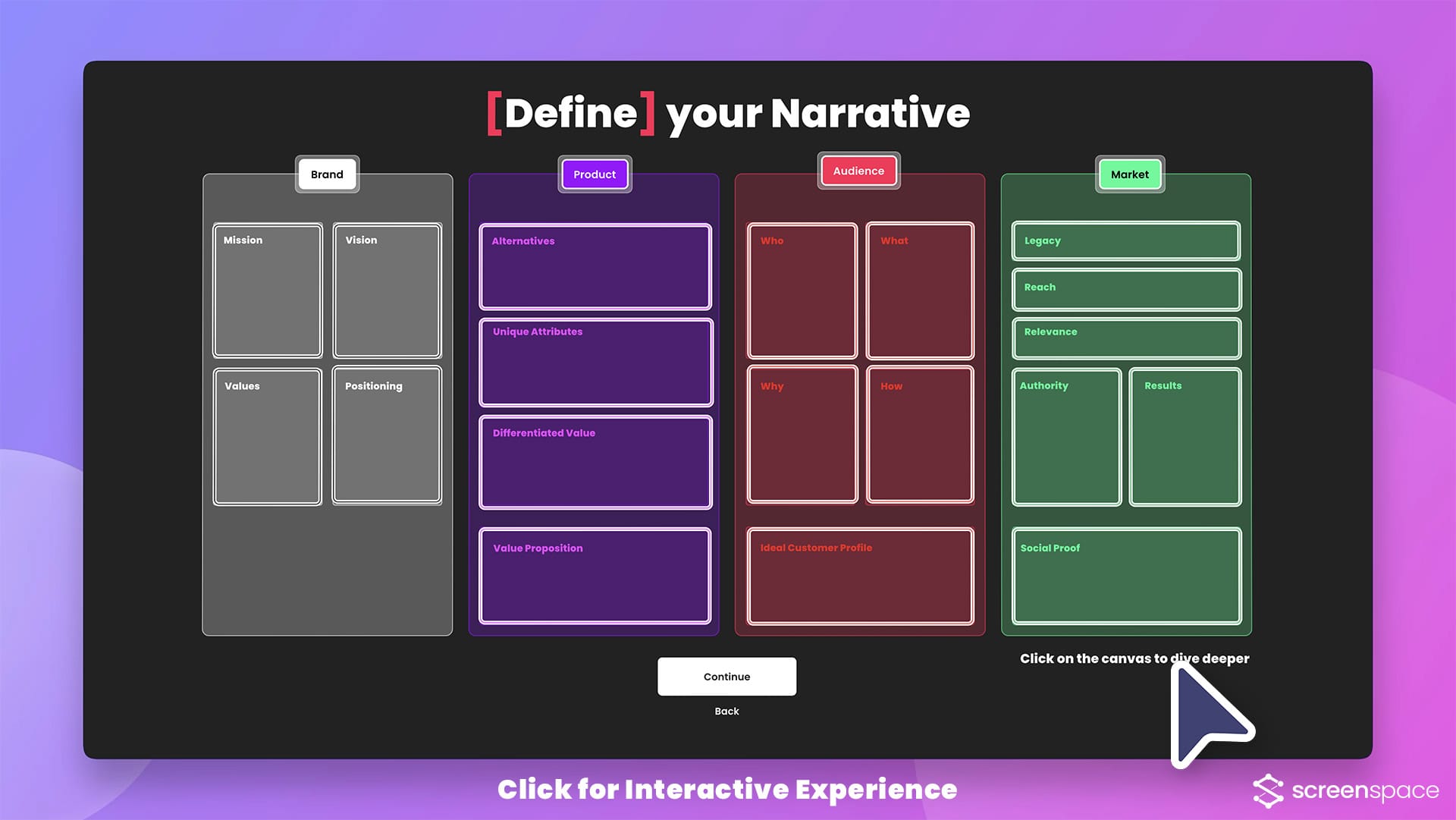 [Define] your Narrative

Brand

Mission

Vision

Values

Positioning

Product

Alternatives

Unique Attributes

Differentiated Value

Value Proposition

Audience

Who

What

Why

How

Ideal Customer Profile

Market

Legacy

Reach

Relevance

Authority

Results

Social Proof

Click on the canvas to dive deeper

Continue

Back

Click for Interactive Experience

screenspace